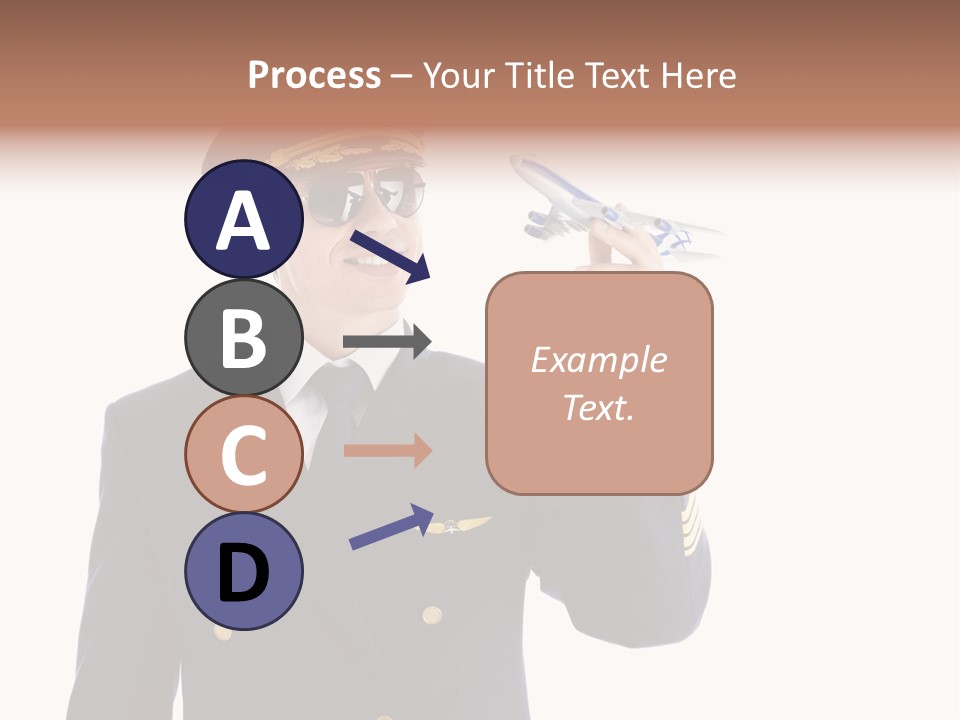 Process – Your Title Text Here

A

B

C

D

Example Text.